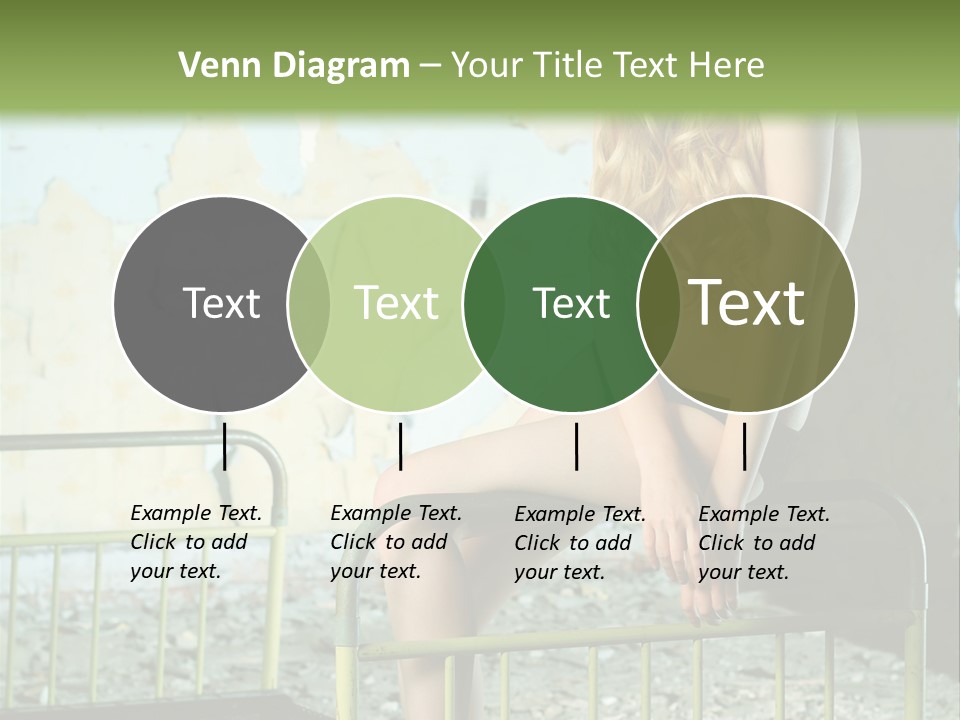 Venn Diagram – Your Title Text Here

Text

Text

Text

Text

Example Text. Click to add your text.

Example Text. Click to add your text.

Example Text. Click to add your text.

Example Text. Click to add your text.